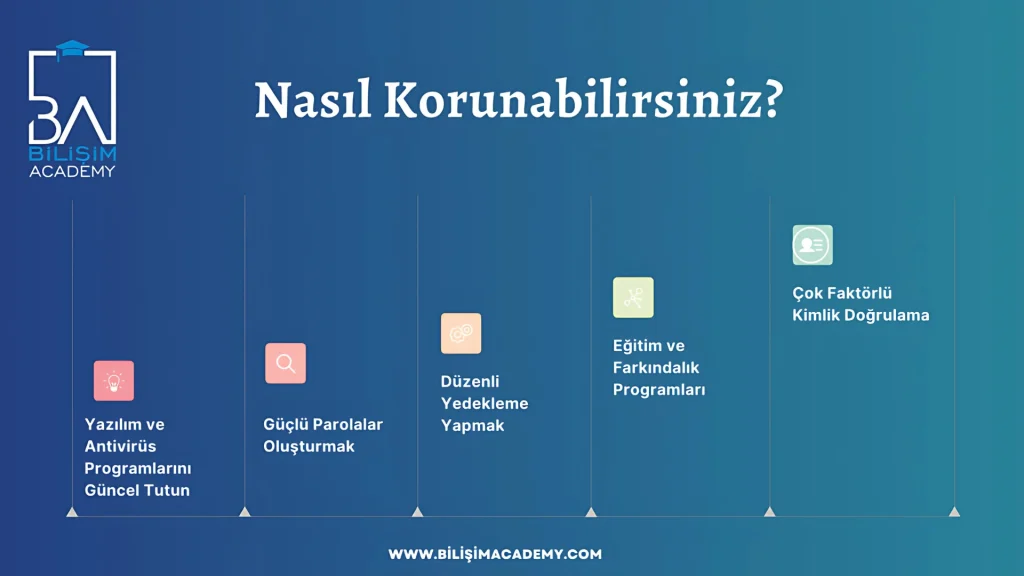 BA
BİLİŞİM
ACADEMY

Nasıl Korunabilirsiniz?

Yazılım ve Antivirüs Programlarını Güncel Tutun

Güçlü Parolalar Oluşturmak

Düzenli Yedekleme Yapmak

Eğitim ve Farkındalık Programları

Çok Faktörlü Kimlik Doğrulama

WWW.BİLİŞİMACADEMY.COM